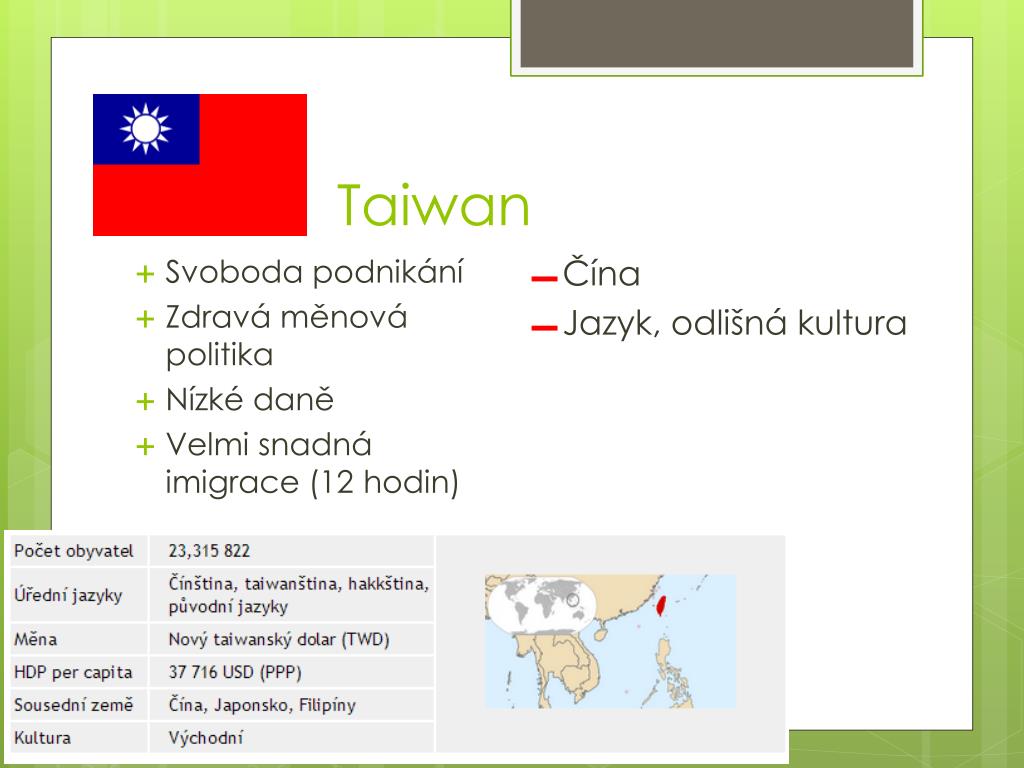 Taiwan

+ Svoboda podnikání
+ Zdravá měnová politika
+ Nízké daně
+ Velmi snadná imigrace (12 hodin)

– Čína
– Jazyk, odlišná kultura

| Počet obyvatel | 23,315 822 |
|---|---|
| Úřední jazyky | Čínština, taiwanština, hakkština, původní jazyky |
| Měna | Nový taiwanský dolar (TWD) |
| HDP per capita | 37 716 USD (PPP) |
| Sousední země | Čína, Japonsko, Filipíny |
| Kultura | Východní |